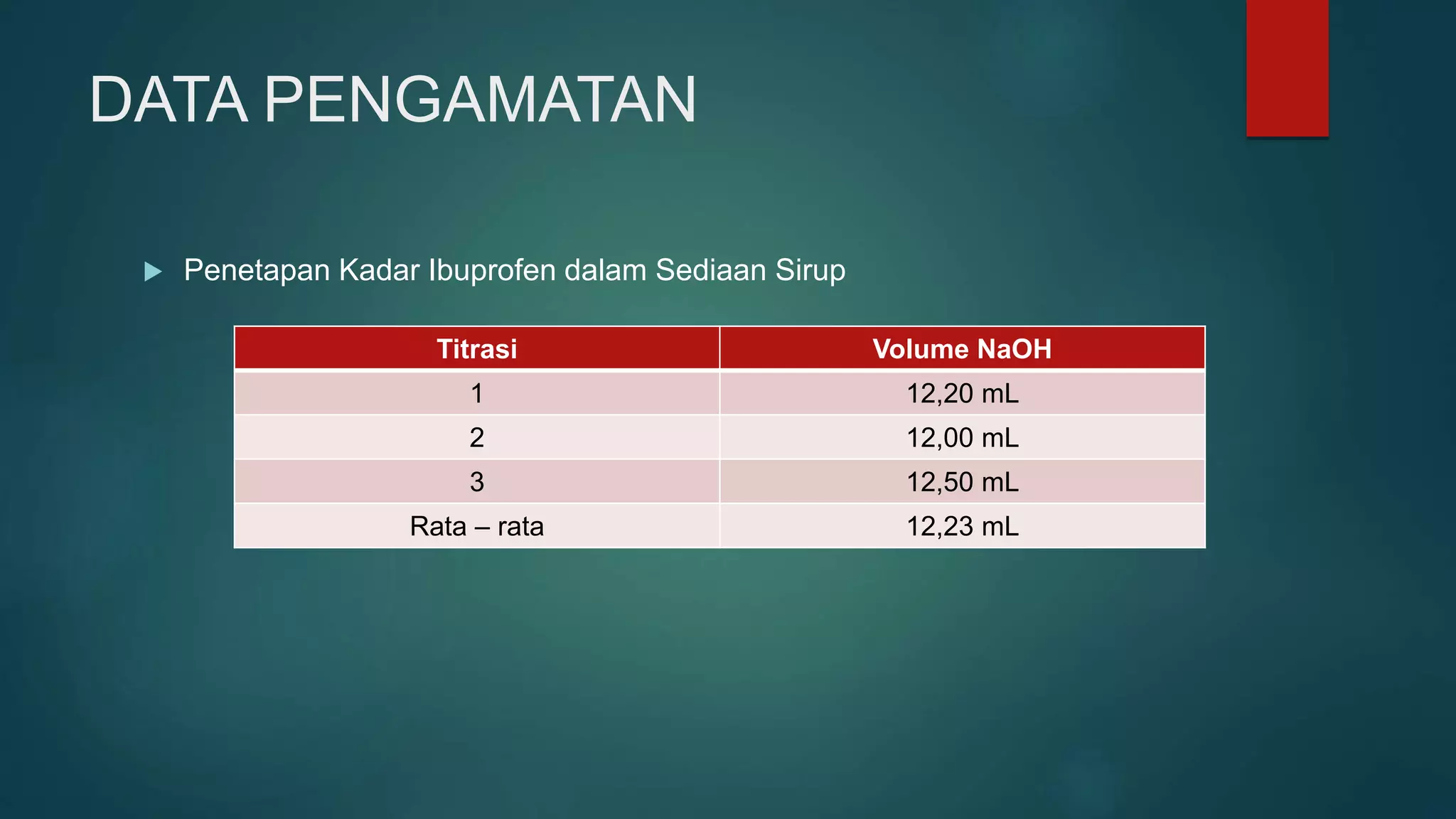 DATA PENGAMATAN

Penetapan Kadar Ibuprofen dalam Sediaan Sirup

| Titrasi | Volume NaOH |
|---|---|
| 1 | 12,20 mL |
| 2 | 12,00 mL |
| 3 | 12,50 mL |
| Rata – rata | 12,23 mL |